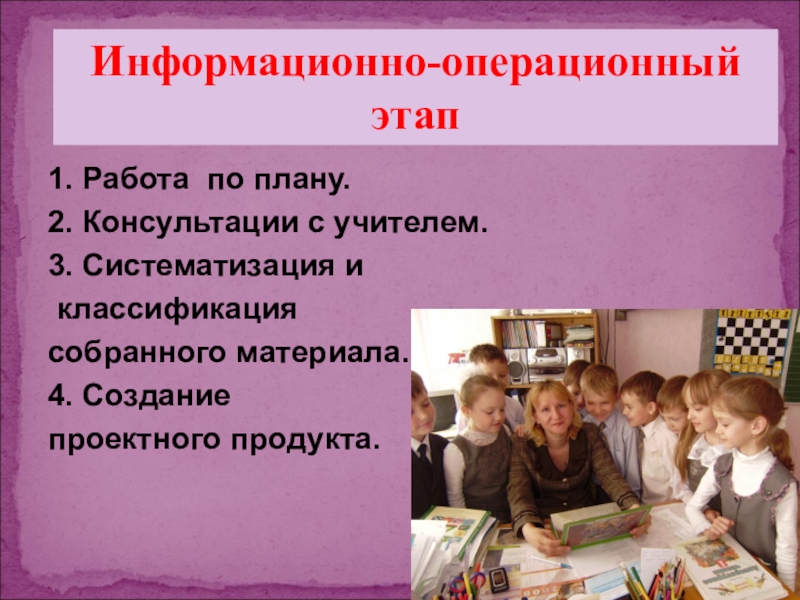 Информационно-операционный этап

1. Работа по плану.
2. Консультации с учителем.
3. Систематизация и классификация собранного материала.
4. Создание проектного продукта.